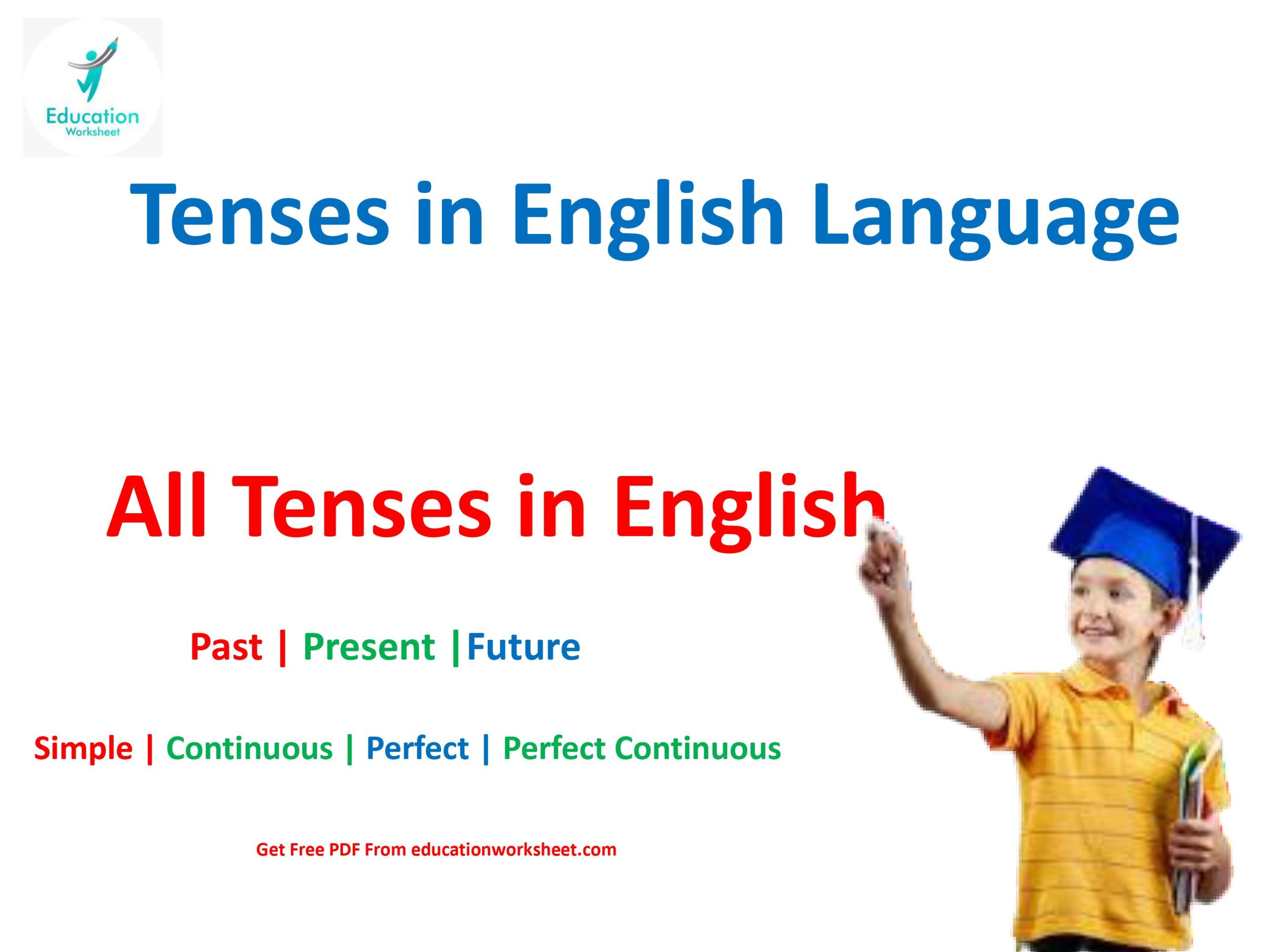 Education
Worksheet

Tenses in English Language

All Tenses in English

Past | Present |Future

Simple | Continuous | Perfect | Perfect Continuous

Get Free PDF From educationworksheet.com